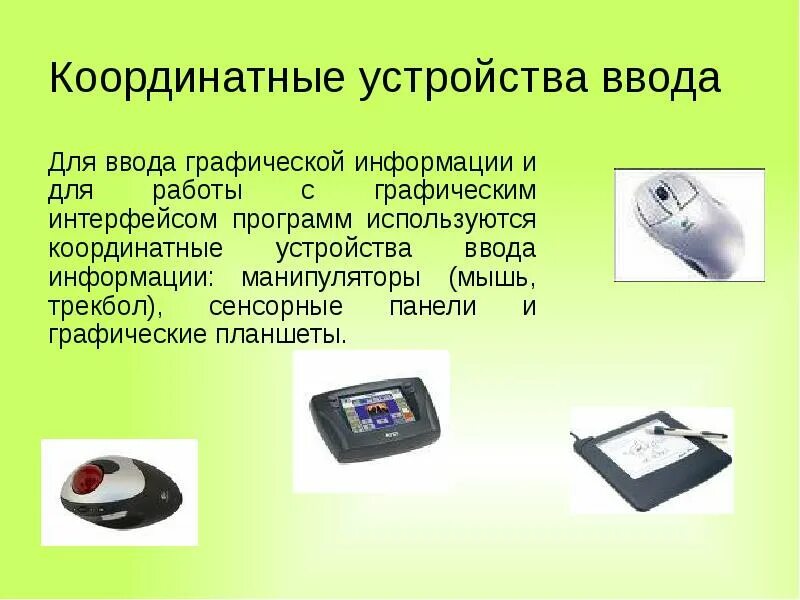 Координатные устройства ввода

Для ввода графической информации и для работы с графическим интерфейсом программ используются координатные устройства ввода информации: манипуляторы (мышь, трекбол), сенсорные панели и графические планшеты.